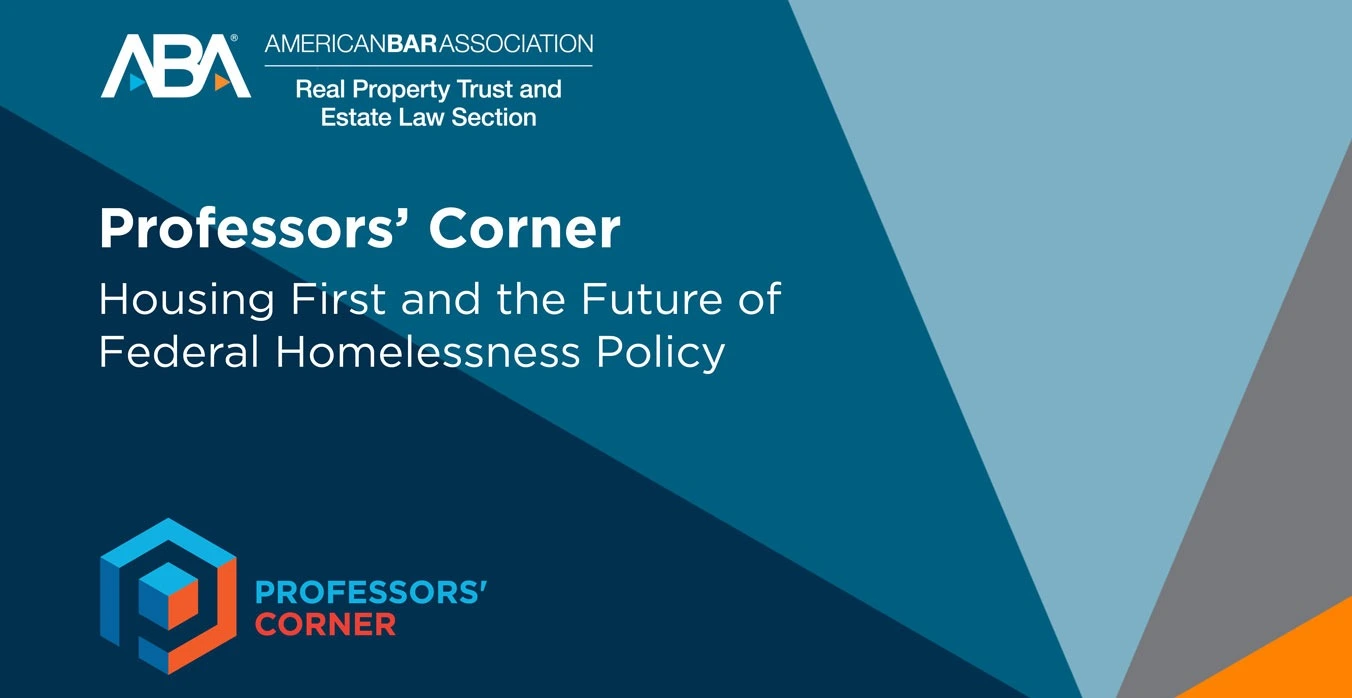 ABA® AMERICANBARASSOCIATION

Real Property Trust and Estate Law Section

Professors' Corner

Housing First and the Future of Federal Homelessness Policy

PROFESSORS' CORNER